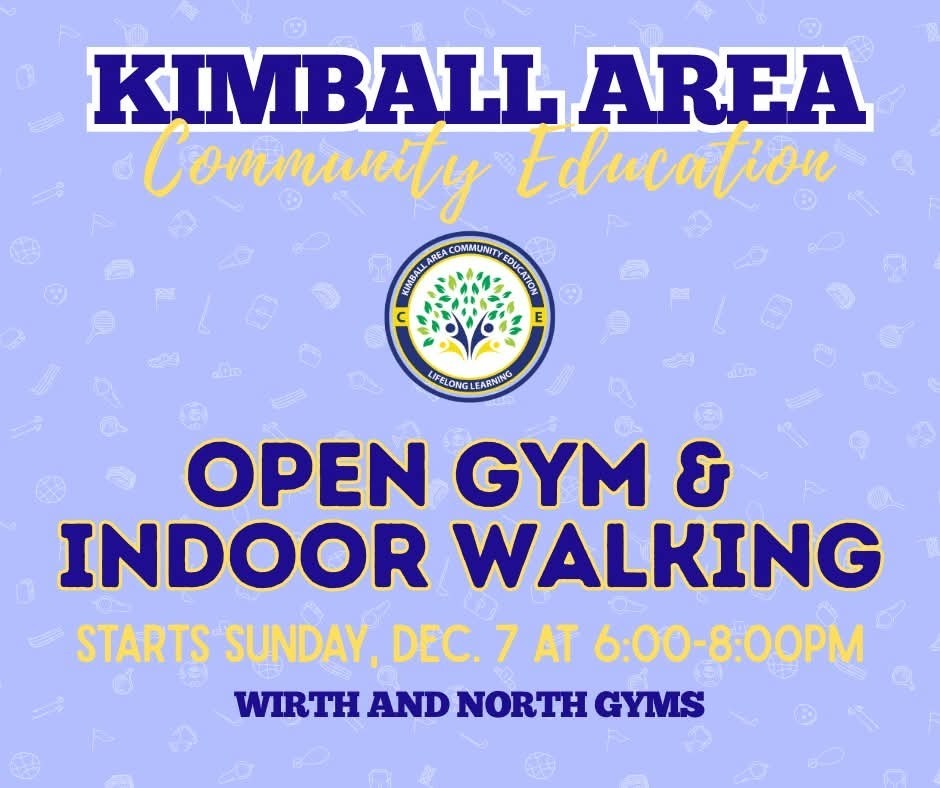 KIMBALL AREA
Community Education

KIMBALL AREA COMMUNITY EDUCATION
C E
LIFELONG LEARNING

OPEN GYM &
INDOOR WALKING

STARTS SUNDAY, DEC. 7 AT 6:00-8:00PM

WIRTH AND NORTH GYMS